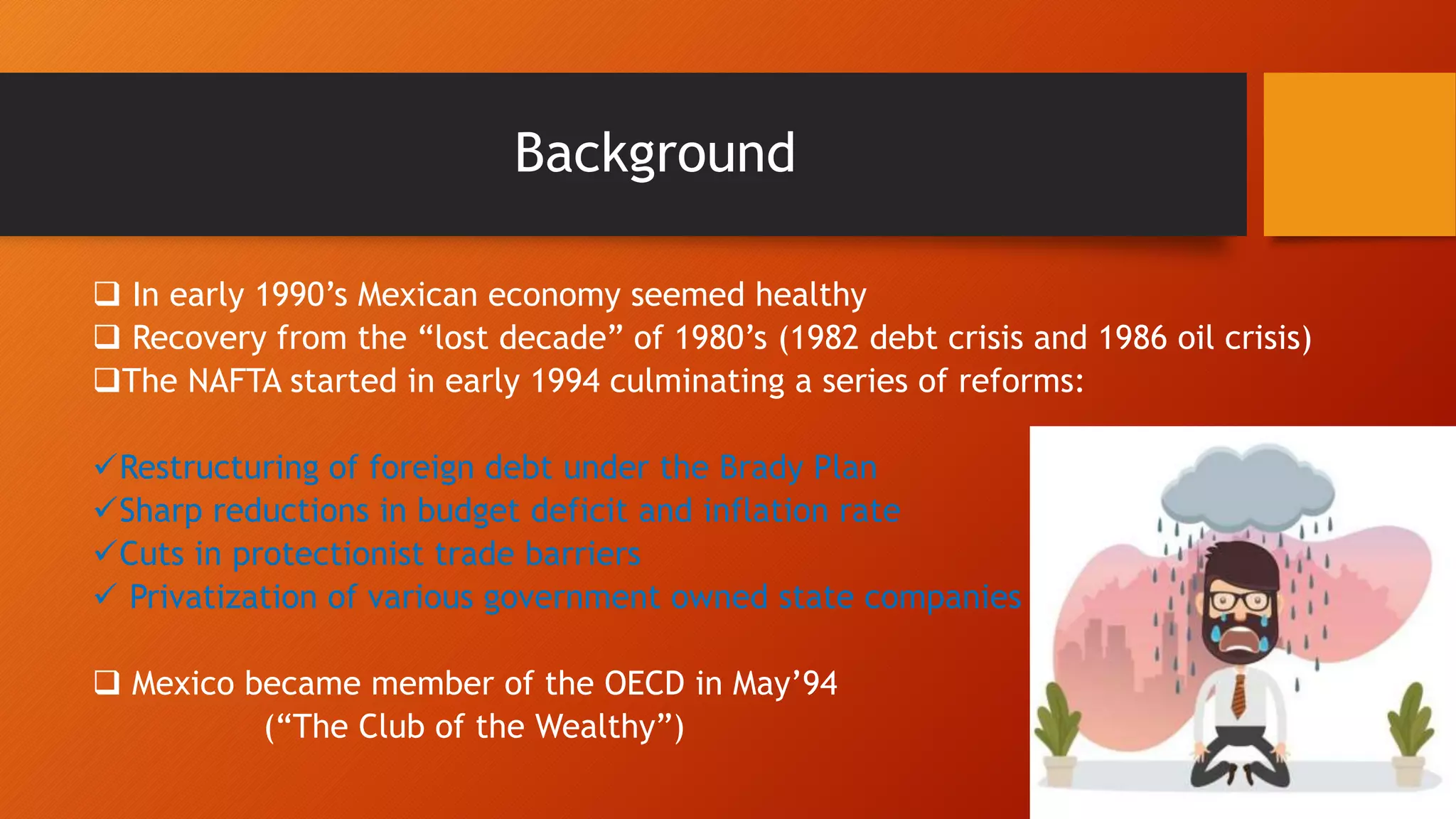 Background

❑ In early 1990’s Mexican economy seemed healthy
❑ Recovery from the “lost decade” of 1980’s (1982 debt crisis and 1986 oil crisis)
❑The NAFTA started in early 1994 culminating a series of reforms:

✓Restructuring of foreign debt under the Brady Plan
✓Sharp reductions in budget deficit and inflation rate
✓Cuts in protectionist trade barriers
✓ Privatization of various government owned state companies

❑ Mexico became member of the OECD in May’94
(“The Club of the Wealthy”)